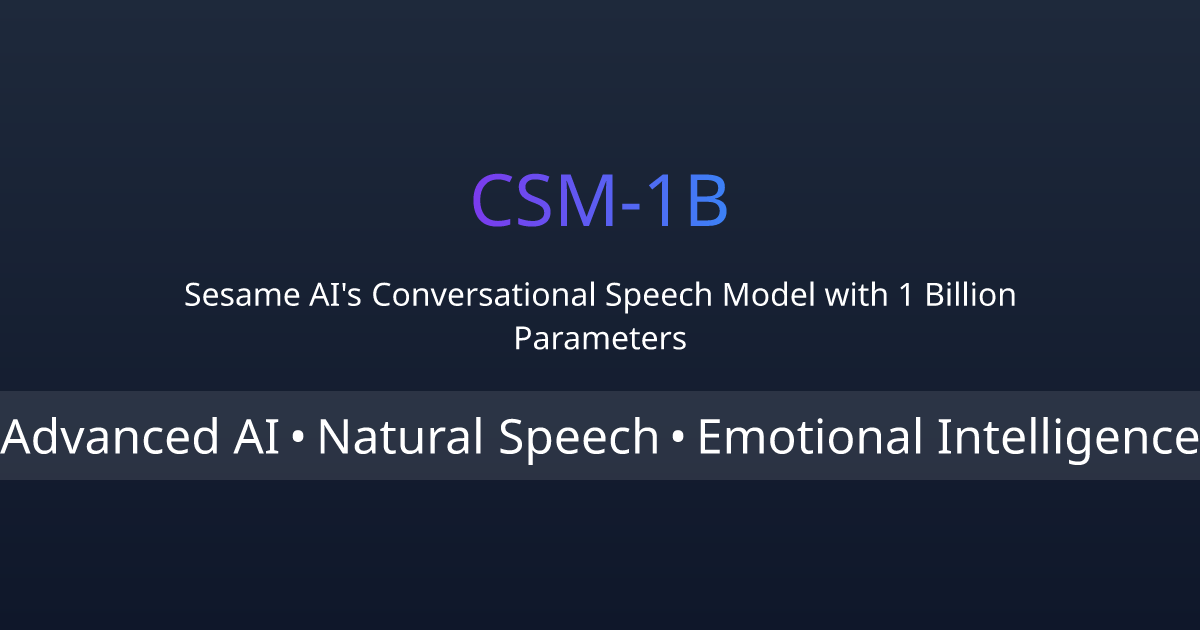 CSM-1B

Sesame AI's Conversational Speech Model with 1 Billion Parameters

Advanced AI • Natural Speech • Emotional Intelligence